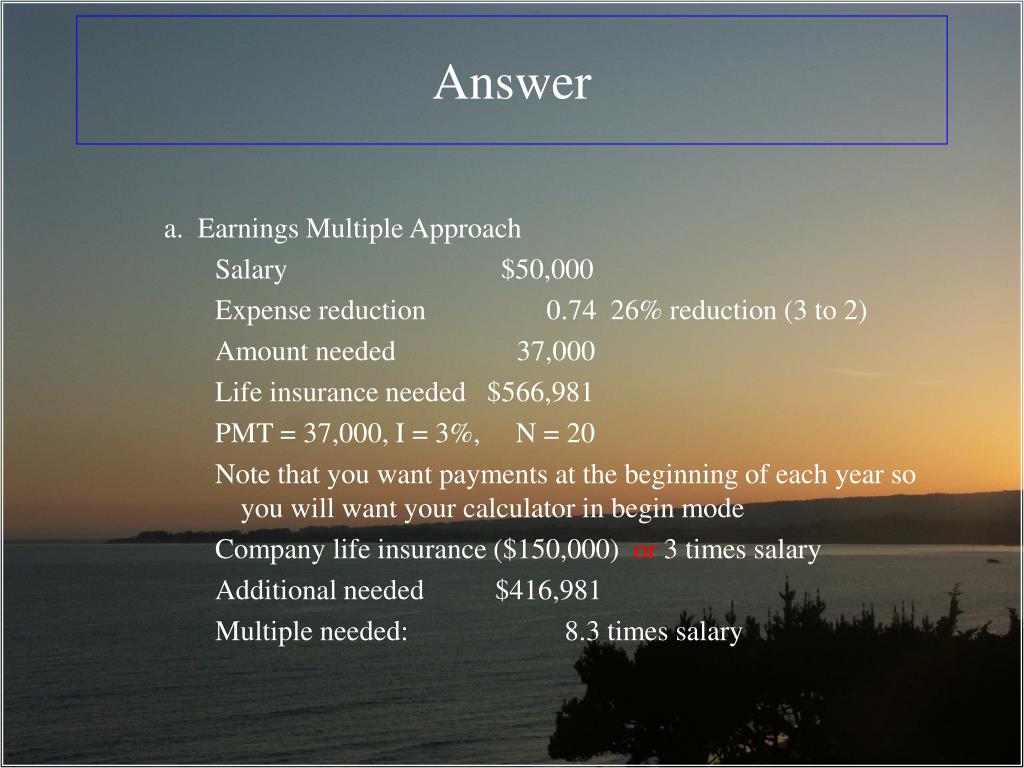 Answer

a. Earnings Multiple Approach

Salary $50,000

Expense reduction 0.74 26% reduction (3 to 2)

Amount needed 37,000

Life insurance needed $566,981

PMT = 37,000, I = 3%, N = 20

Note that you want payments at the beginning of each year so you will want your calculator in begin mode

Company life insurance ($150,000) or 3 times salary

Additional needed $416,981

Multiple needed: 8.3 times salary